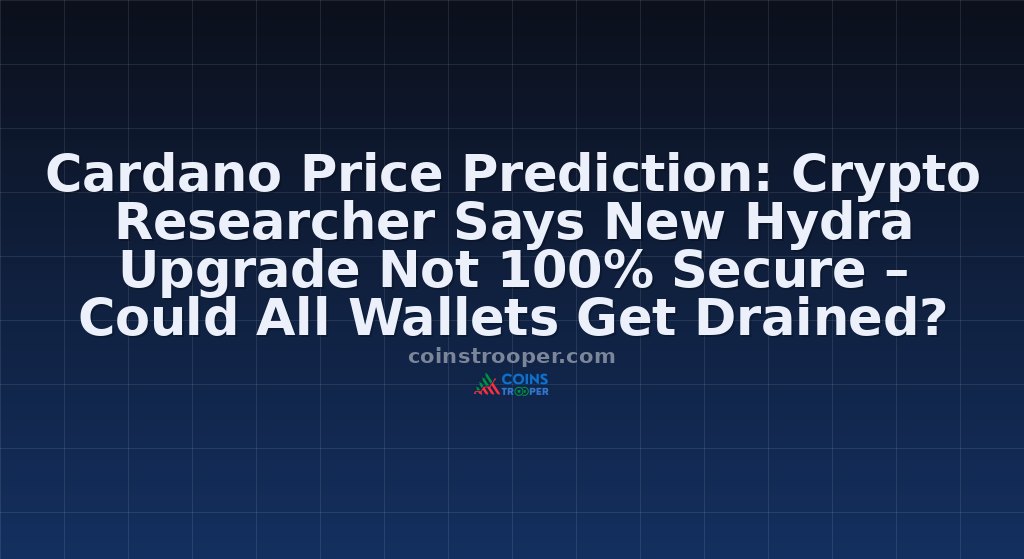 Cardano Price Prediction: Crypto Researcher Says New Hydra Upgrade Not 100% Secure – Could All Wallets Get Drained?

coinstrooper.com

COINS TROOPER